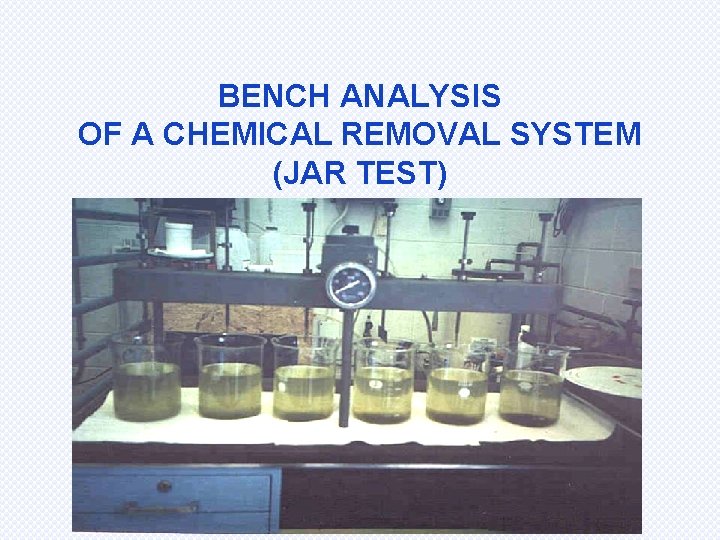 BENCH ANALYSIS
OF A CHEMICAL REMOVAL SYSTEM
(JAR TEST)